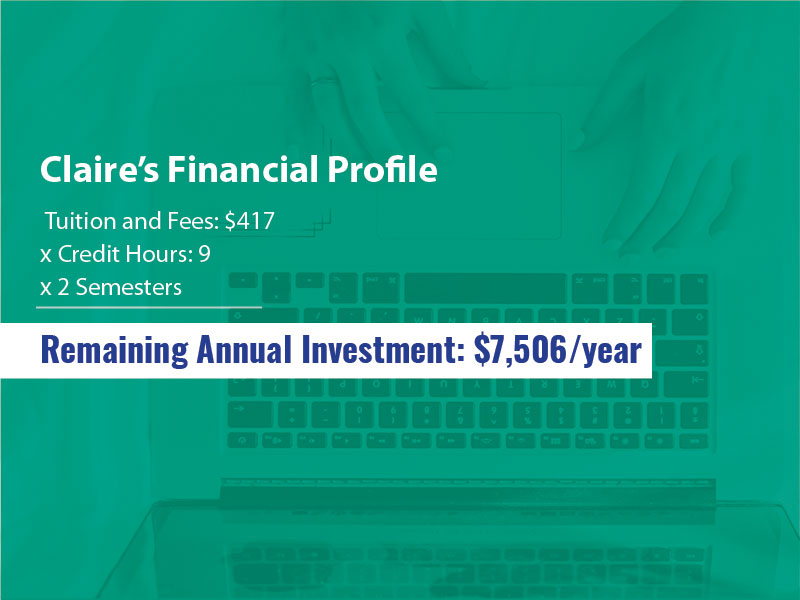 Claire's Financial Profile

Tuition and Fees: $417
x Credit Hours: 9
x 2 Semesters

Remaining Annual Investment: $7,506/year